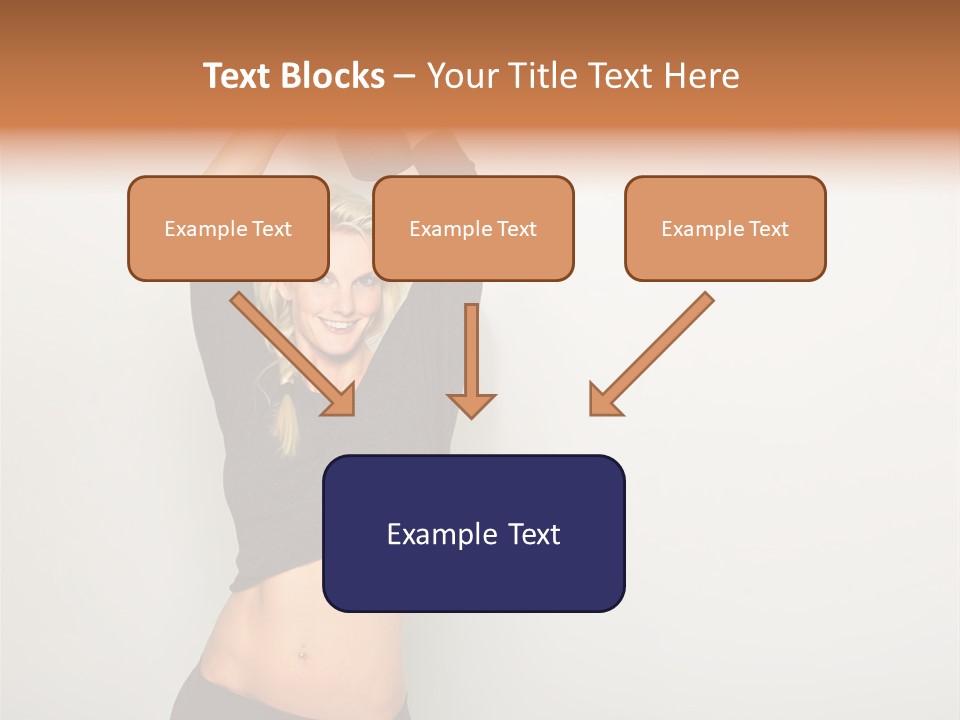 Text Blocks – Your Title Text Here

Example Text

Example Text

Example Text

Example Text